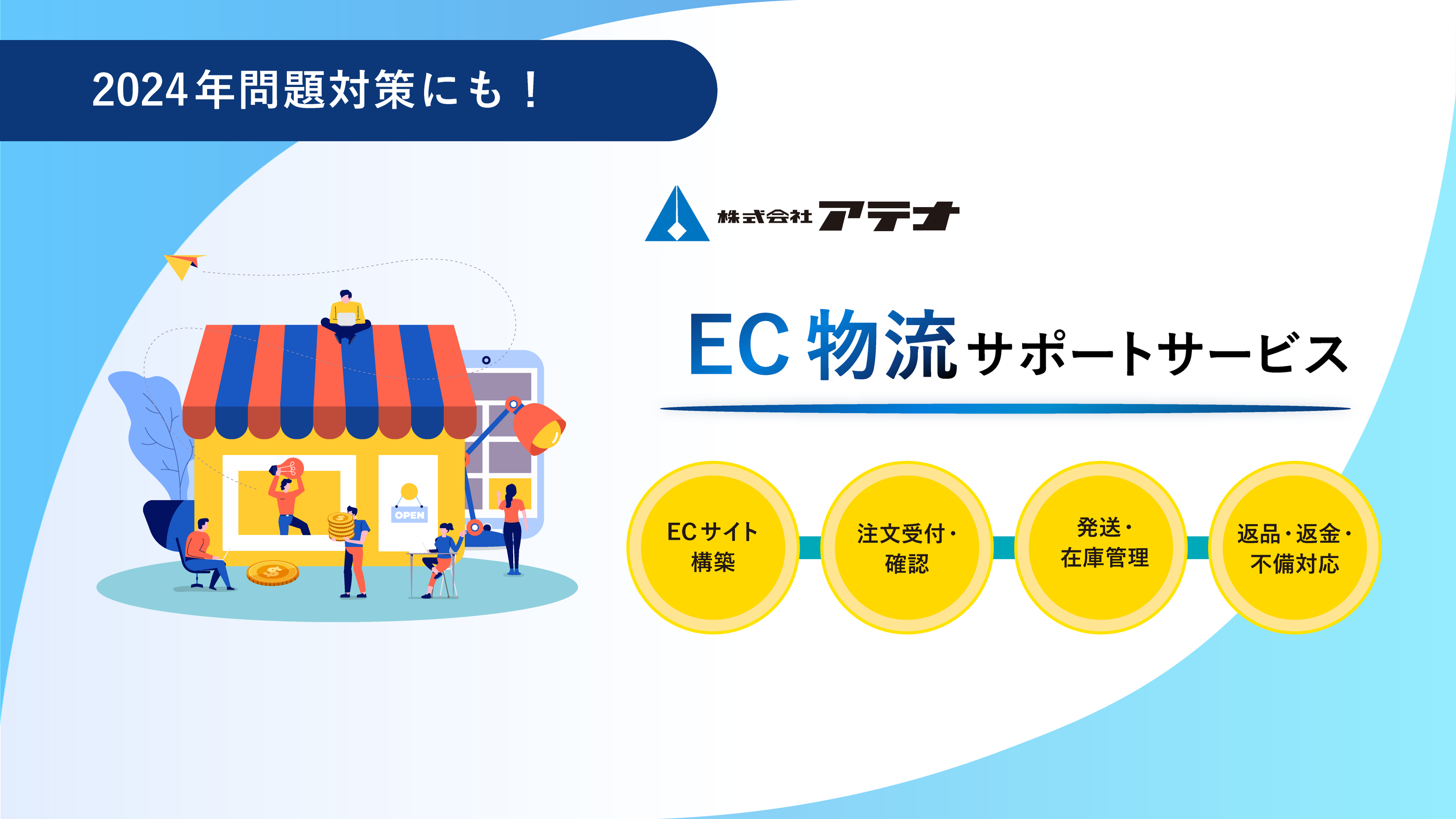 2024年問題対策にも！

株式会社アテナ

EC物流サポートサービス

OPEN

ECサイト構築

注文受付・確認

発送・在庫管理

返品・返金・不備対応